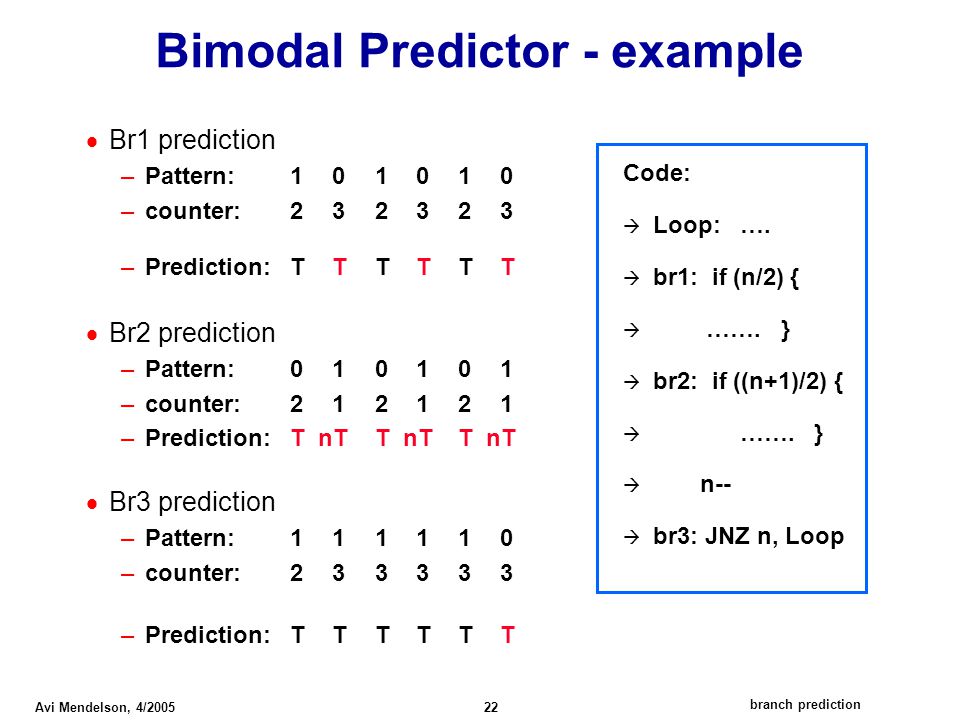 Bimodal Predictor - example

• Br1 prediction
– Pattern: 1 0 1 0 1 0
– counter: 2 3 2 3 2 3
– Prediction: T T T T T T

• Br2 prediction
– Pattern: 0 1 0 1 0 1
– counter: 2 1 2 1 2 1
– Prediction: T nT T nT T nT

• Br3 prediction
– Pattern: 1 1 1 1 1 0
– counter: 2 3 3 3 3 3
– Prediction: T T T T T T

Code:
→ Loop: ….
→ br1: if (n/2) {
→ ……. }
→ br2: if ((n+1)/2) {
→ ……. }
→ n--
→ br3: JNZ n, Loop

Avi Mendelson, 4/2005
22
branch prediction